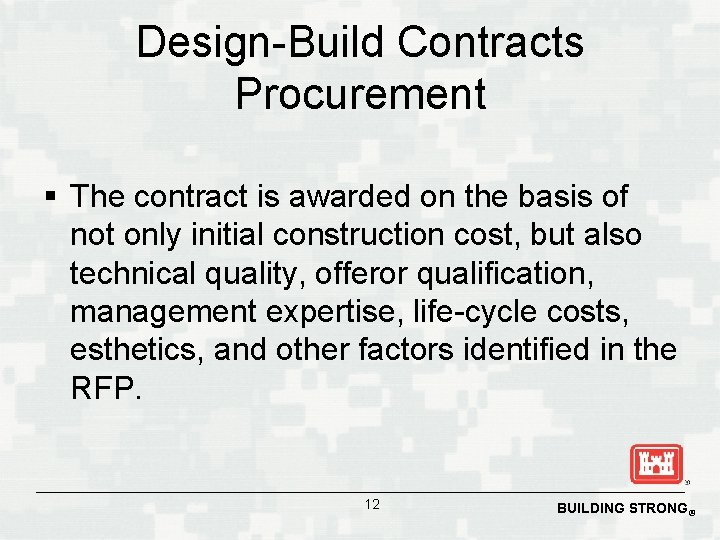 Design-Build Contracts Procurement

▪ The contract is awarded on the basis of not only initial construction cost, but also technical quality, offeror qualification, management expertise, life-cycle costs, esthetics, and other factors identified in the RFP.

12

BUILDING STRONG®